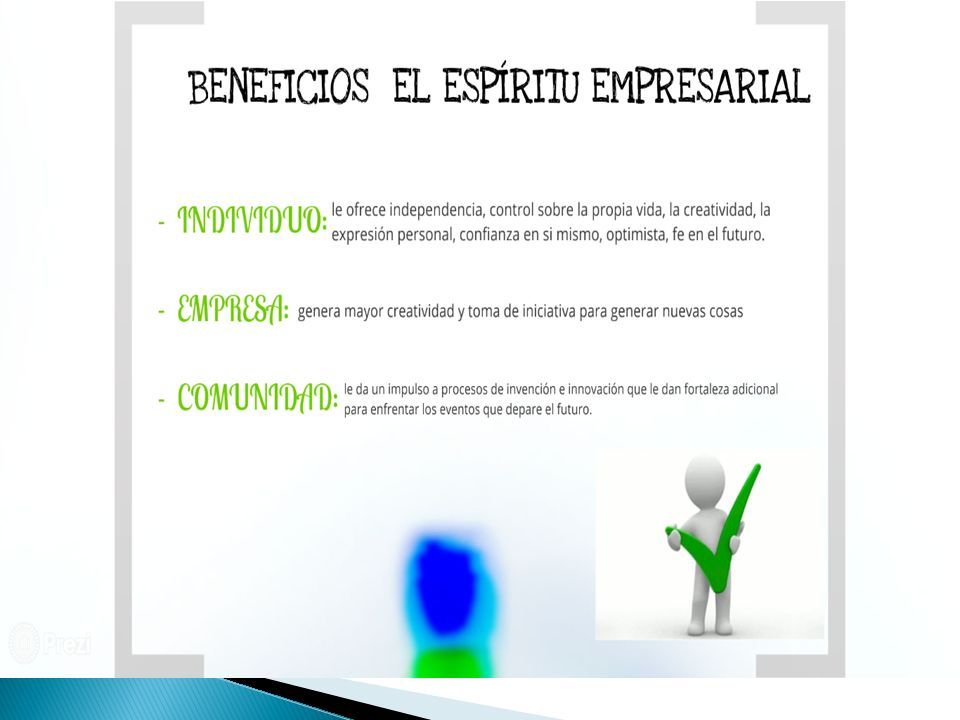 BENEFICIOS EL ESPÍRITU EMPRESARIAL

- INDIVIDUO: le ofrece independencia, control sobre la propia vida, la creatividad, la expresión personal, confianza en si mismo, optimista, fe en el futuro.

- EMPRESA: genera mayor creatividad y toma de iniciativa para generar nuevas cosas

- COMUNIDAD: le da un impulso a procesos de invención e innovación que le dan fortaleza adicional para enfrentar los eventos que depare el futuro.

Prezi